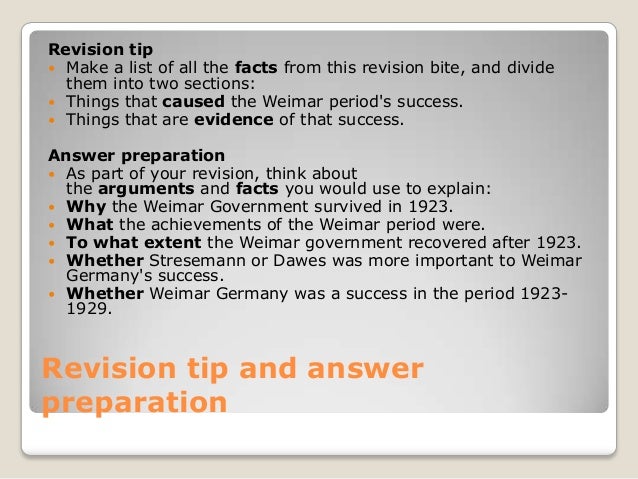 Revision tip

- Make a list of all the facts from this revision bite, and divide them into two sections:
- Things that caused the Weimar period's success.
- Things that are evidence of that success.

Answer preparation

- As part of your revision, think about the arguments and facts you would use to explain:
- Why the Weimar Government survived in 1923.
- What the achievements of the Weimar period were.
- To what extent the Weimar government recovered after 1923.
- Whether Stresemann or Dawes was more important to Weimar Germany's success.
- Whether Weimar Germany was a success in the period 1923-1929.

Revision tip and answer preparation